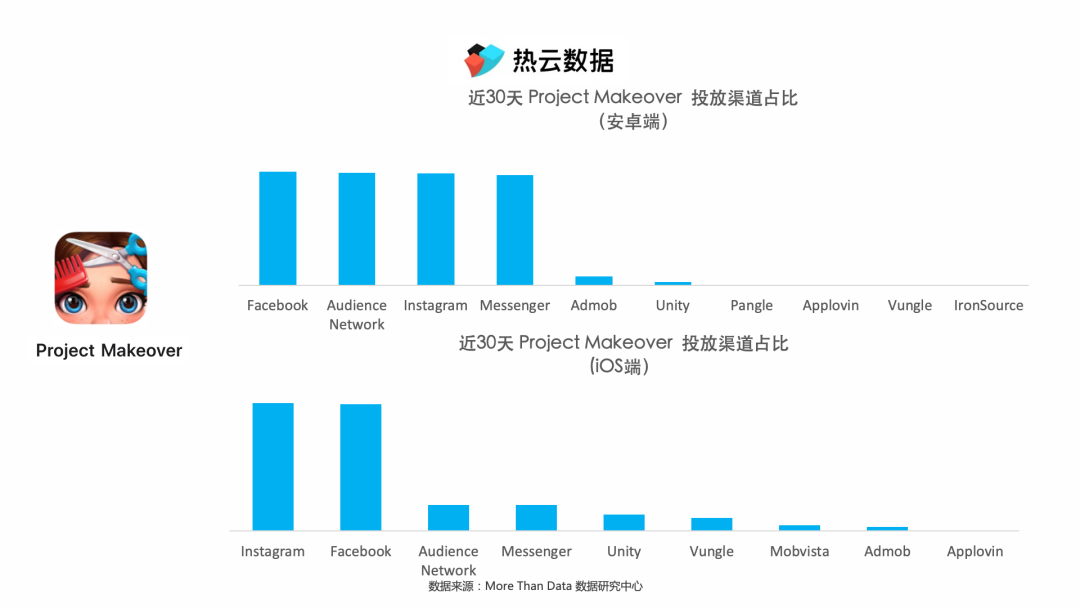 热云数据

近30天 Project Makeover 投放渠道占比
(安卓端)

Facebook
Audience Network
Instagram
Messenger
Admob
Unity
Pangle
Applovin
Vungle
IronSource

Project Makeover

近30天 Project Makeover 投放渠道占比
(iOS端)

Instagram
Facebook
Audience Network
Messenger
Unity
Vungle
Mobvista
Admob
Applovin

数据来源：More Than Data 数据研究中心